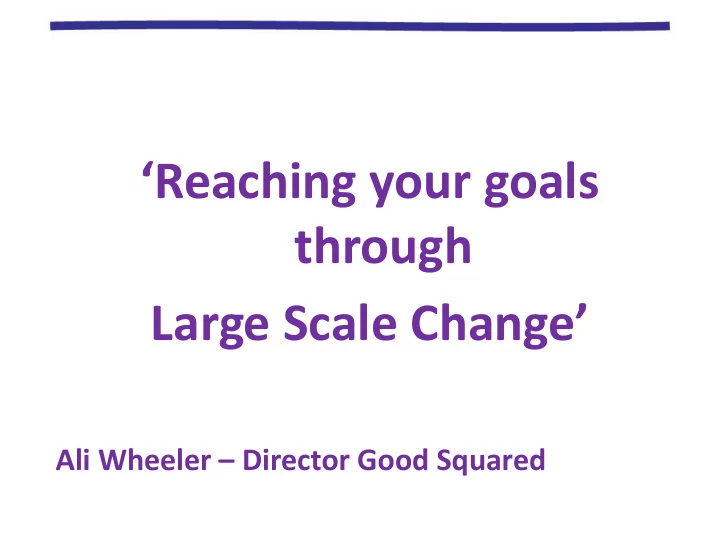 ‘Reaching your goals through
Large Scale Change’

Ali Wheeler – Director Good Squared